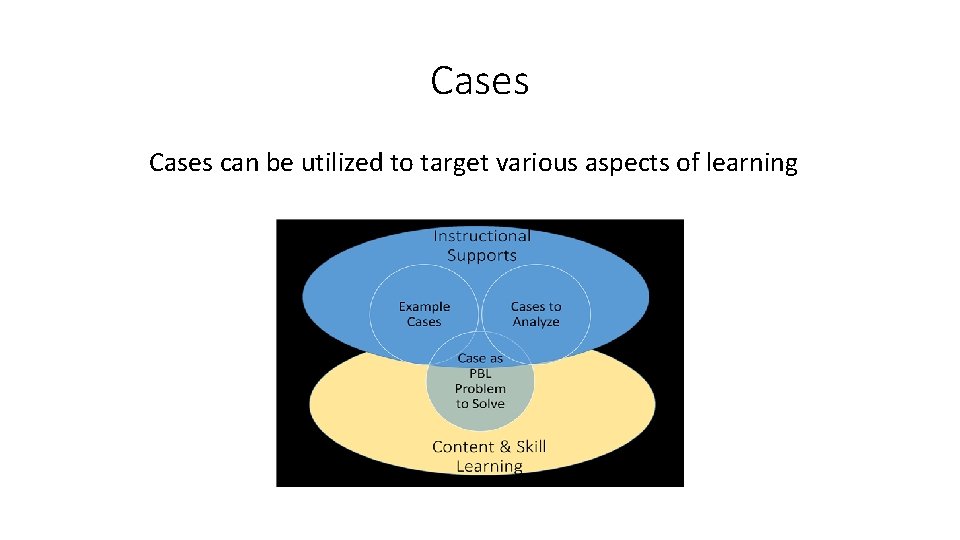 Cases

Cases can be utilized to target various aspects of learning

Instructional Supports

Example Cases

Cases to Analyze

Case as PBL Problem to Solve

Content & Skill Learning